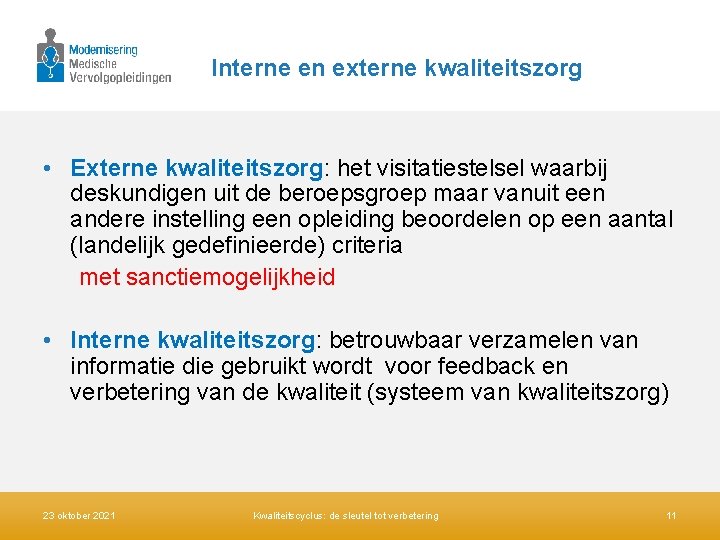 Modernisering
Medische
Vervolgopleidingen

Interne en externe kwaliteitszorg

• Externe kwaliteitszorg: het visitatiestelsel waarbij deskundigen uit de beroepsgroep maar vanuit een andere instelling een opleiding beoordelen op een aantal (landelijk gedefinieerde) criteria
met sanctiemogelijkheid

• Interne kwaliteitszorg: betrouwbaar verzamelen van informatie die gebruikt wordt voor feedback en verbetering van de kwaliteit (systeem van kwaliteitszorg)

23 oktober 2021
Kwaliteitscyclus: de sleutel tot verbetering
11